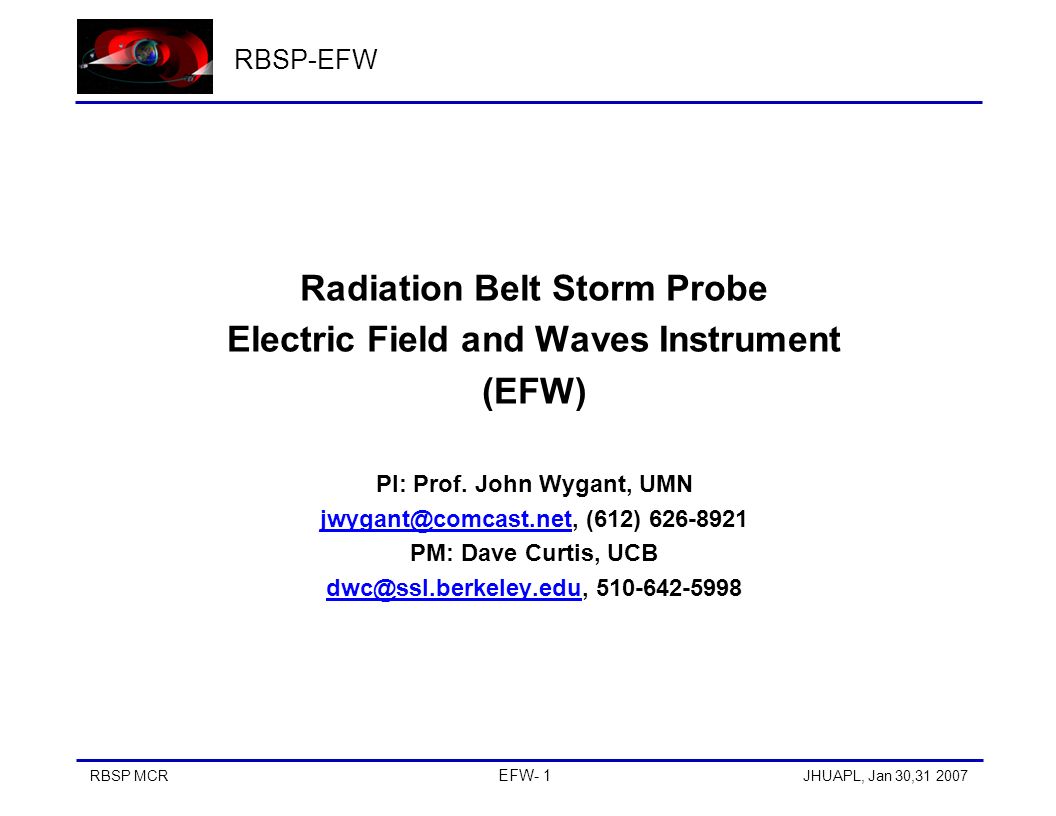 RBSP-EFW

Radiation Belt Storm Probe
Electric Field and Waves Instrument
(EFW)

PI: Prof. John Wygant, UMN
jwygant@comcast.net, (612) 626-8921
PM: Dave Curtis, UCB
dwc@ssl.berkeley.edu, 510-642-5998

RBSP MCR

EFW- 1

JHUAPL, Jan 30,31 2007